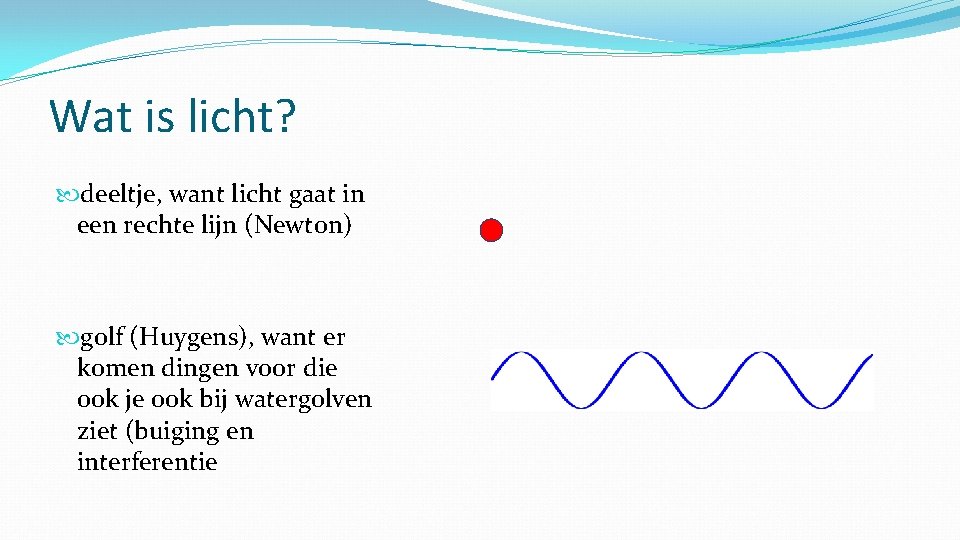 Wat is licht?

deeltje, want licht gaat in een rechte lijn (Newton)

golf (Huygens), want er komen dingen voor die ook je ook bij watergolven ziet (buiging en interferentie